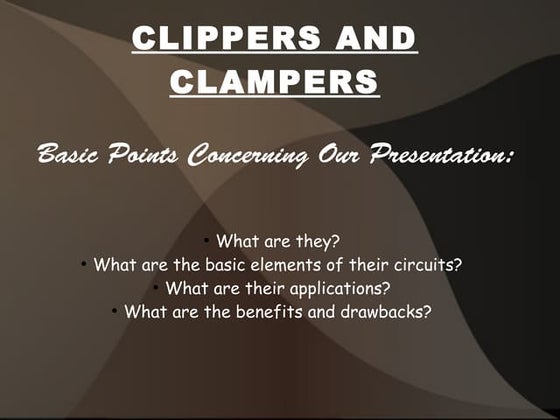 CLIPPERS AND CLAMPERS

Basic Points Concerning Our Presentation:

• What are they?
• What are the basic elements of their circuits?
• What are their applications?
• What are the benefits and drawbacks?